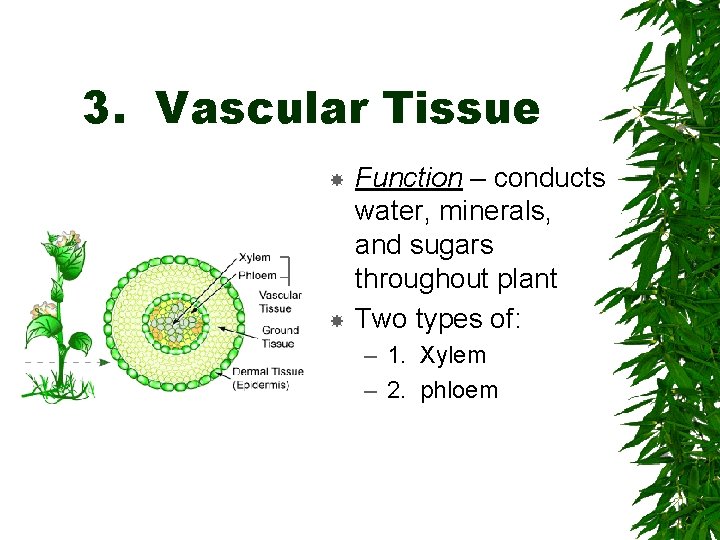 3. Vascular Tissue

Xylem
Phloem
Vascular Tissue
Ground Tissue
Dermal Tissue (Epidermis)

Function – conducts water, minerals, and sugars throughout plant

Two types of:

– 1. Xylem
– 2. phloem